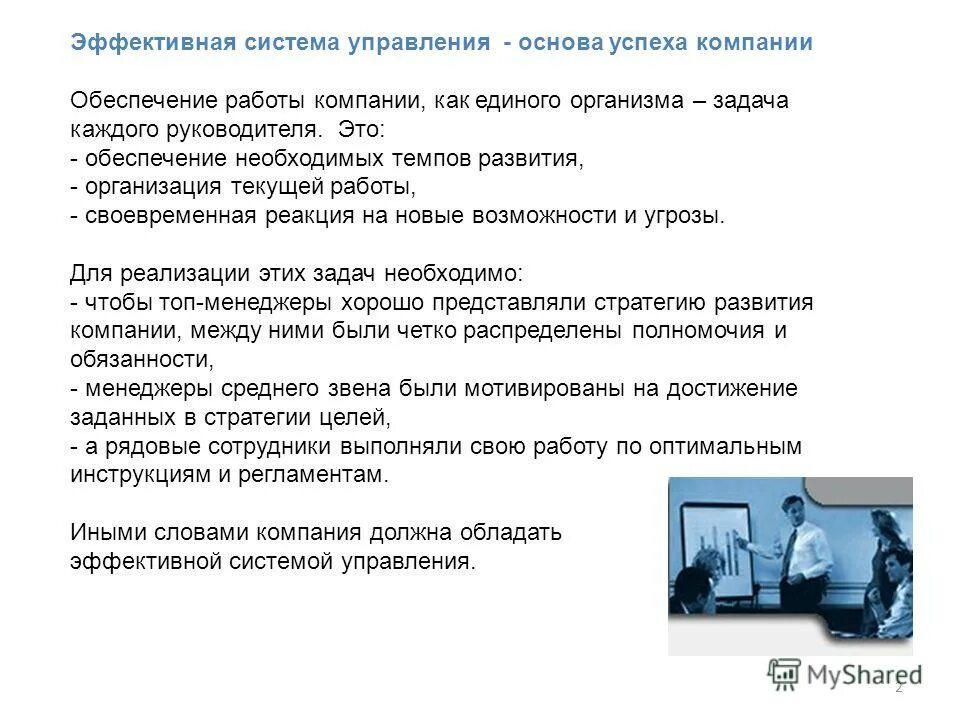 Эффективная система управления - основа успеха компании

Обеспечение работы компании, как единого организма – задача каждого руководителя. Это:
- обеспечение необходимых темпов развития,
- организация текущей работы,
- своевременная реакция на новые возможности и угрозы.

Для реализации этих задач необходимо:
- чтобы топ-менеджеры хорошо представляли стратегию развития компании, между ними были четко распределены полномочия и обязанности,
- менеджеры среднего звена были мотивированы на достижение заданных в стратегии целей,
- а рядовые сотрудники выполняли свою работу по оптимальным инструкциям и регламентам.

Иными словами компания должна обладать эффективной системой управления.

MyShared

2